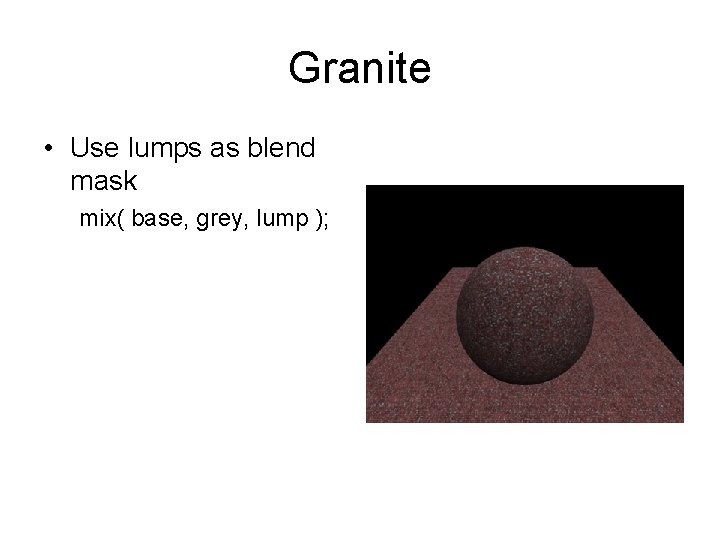 Granite

• Use lumps as blend mask

mix( base, grey, lump );